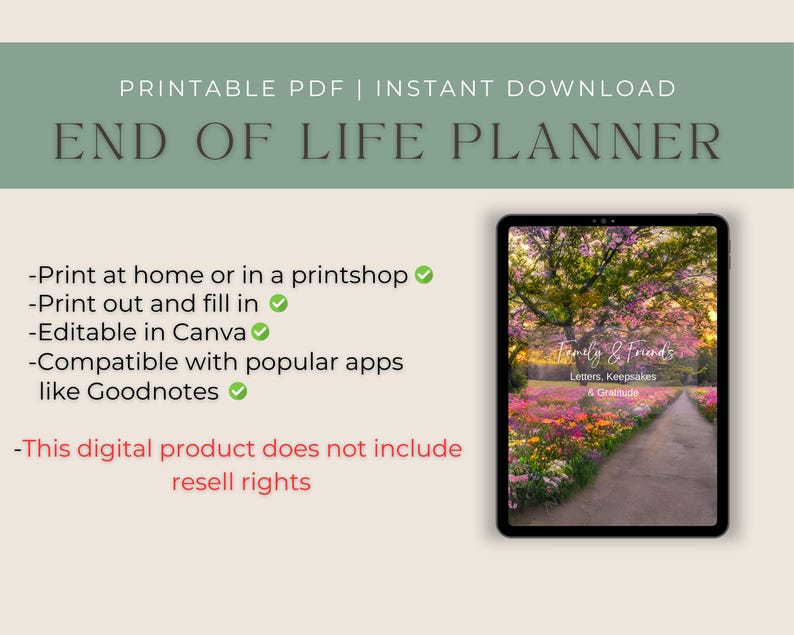 PRINTABLE PDF | INSTANT DOWNLOAD
END OF LIFE PLANNER

-Print at home or in a printshop
-Print out and fill in
-Editable in Canva
-Compatible with popular apps like Goodnotes

-This digital product does not include resell rights

Family & Friends
Letters, Keepsakes & Gratitude